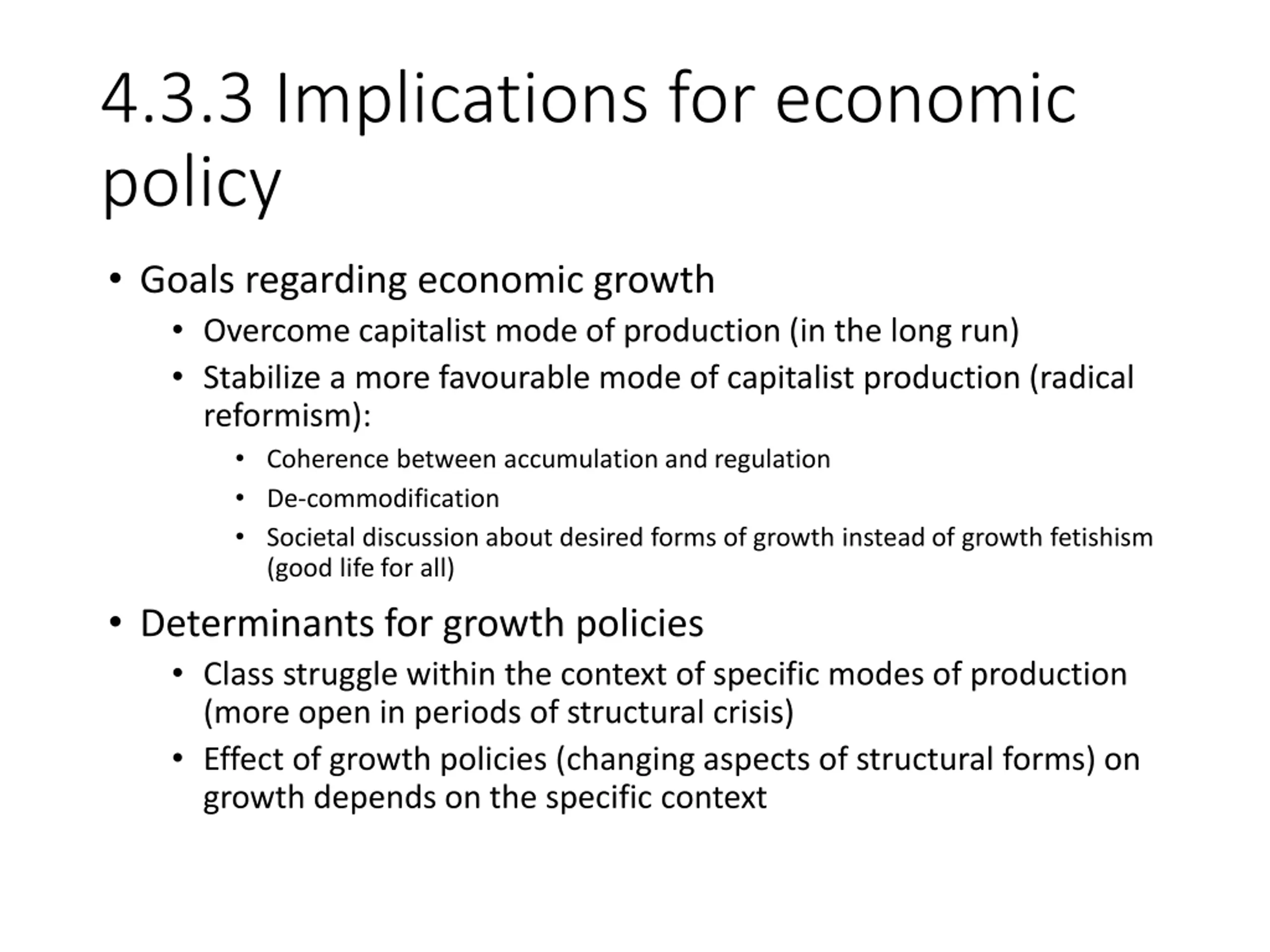 4.3.3 Implications for economic policy

• Goals regarding economic growth
  • Overcome capitalist mode of production (in the long run)
  • Stabilize a more favourable mode of capitalist production (radical reformism):
    • Coherence between accumulation and regulation
    • De-commodification
    • Societal discussion about desired forms of growth instead of growth fetishism (good life for all)
• Determinants for growth policies
  • Class struggle within the context of specific modes of production (more open in periods of structural crisis)
  • Effect of growth policies (changing aspects of structural forms) on growth depends on the specific context